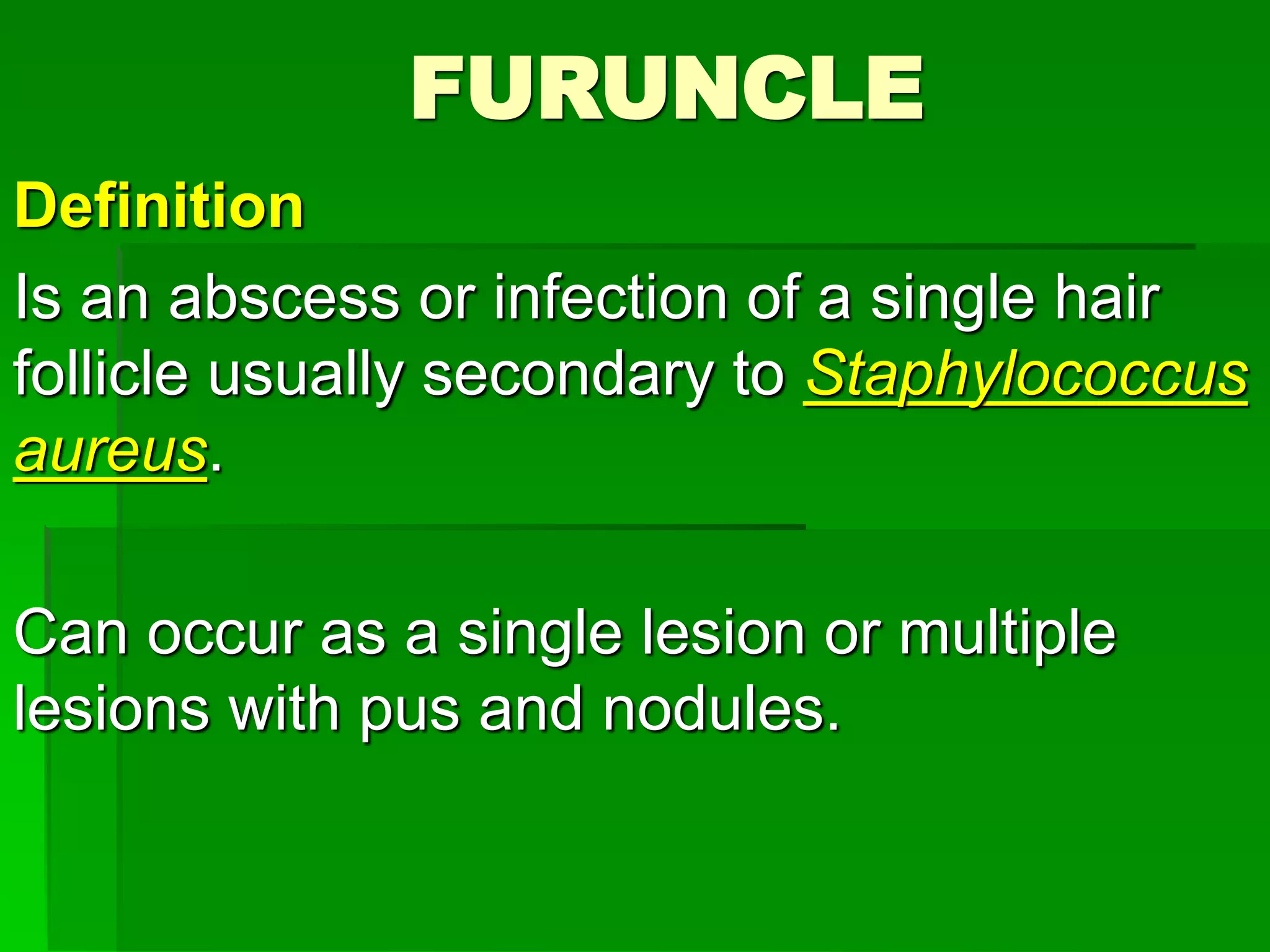 FURUNCLE

Definition

Is an abscess or infection of a single hair follicle usually secondary to Staphylococcus aureus.

Can occur as a single lesion or multiple lesions with pus and nodules.